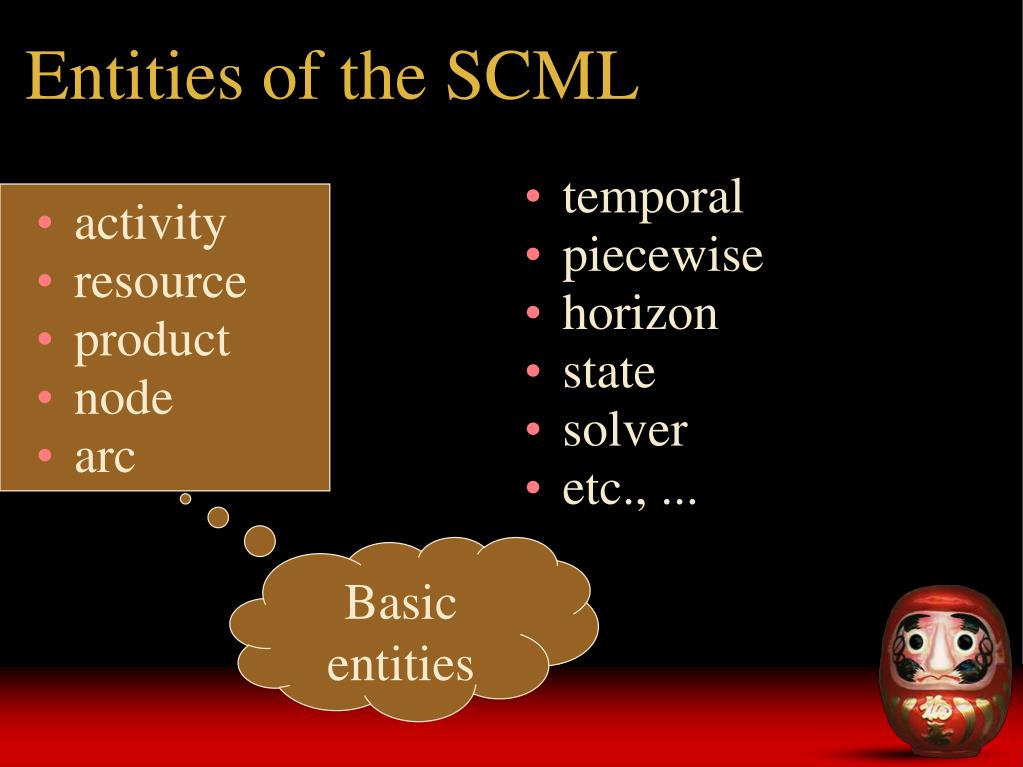 Entities of the SCML

• activity
• resource
• product
• node
• arc

• temporal
• piecewise
• horizon
• state
• solver
• etc., ...

Basic entities